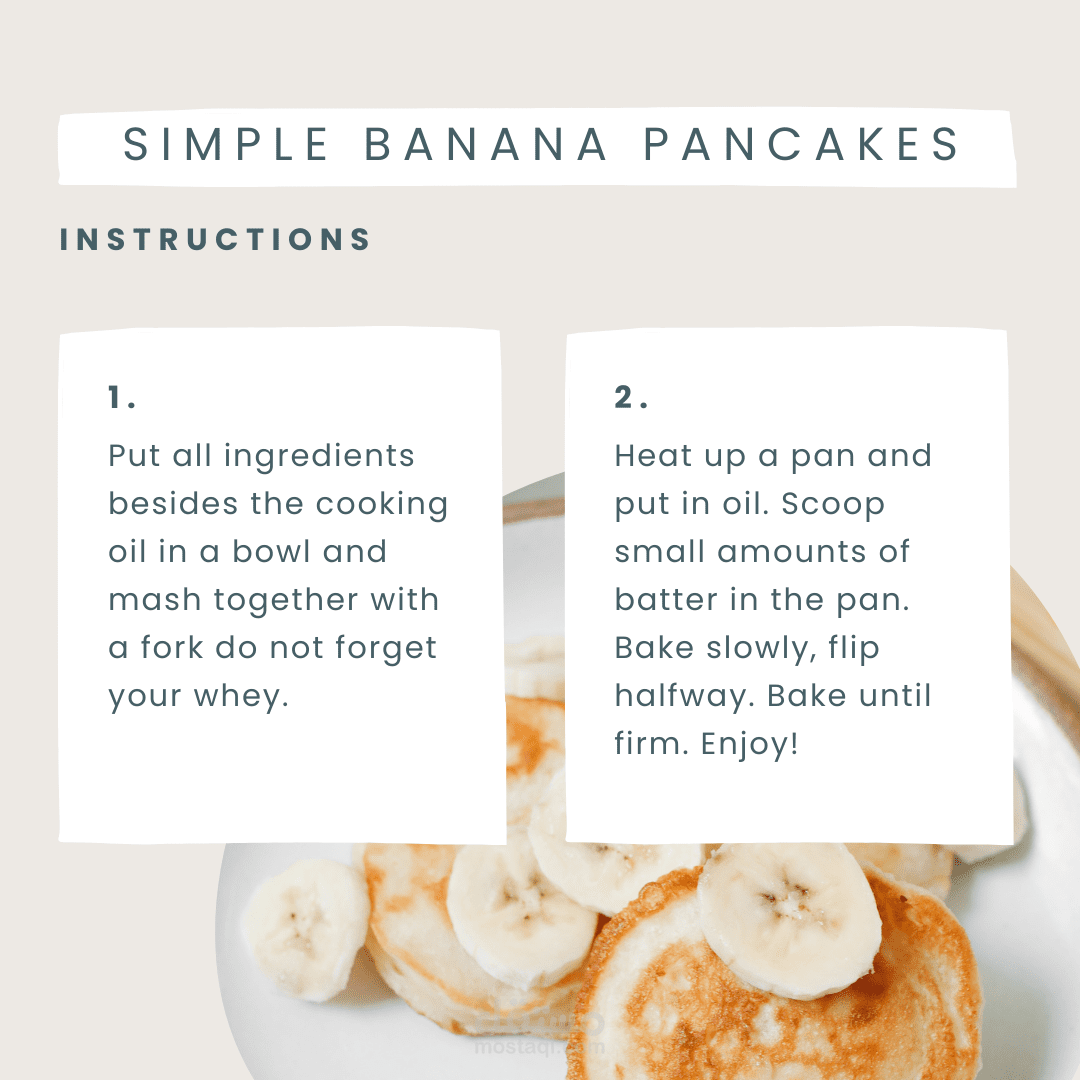 SIMPLE BANANA PANCAKES

INSTRUCTIONS

1.

Put all ingredients besides the cooking oil in a bowl and mash together with a fork do not forget your whey.

2.

Heat up a pan and put in oil. Scoop small amounts of batter in the pan. Bake slowly, flip halfway. Bake until firm. Enjoy!

mostaql.com